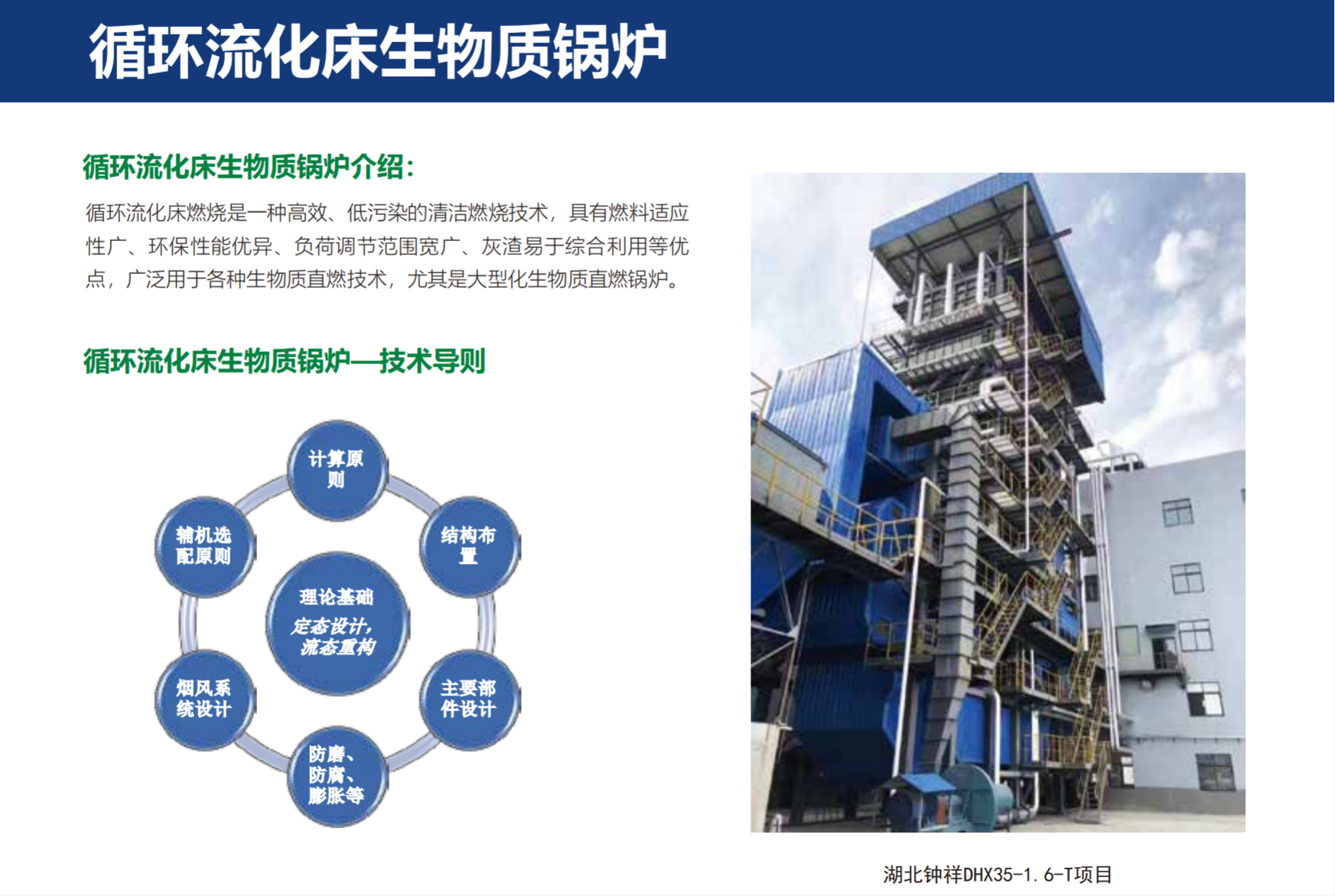 循环流化床生物质锅炉

循环流化床生物质锅炉介绍:

循环流化床燃烧是一种高效、低污染的清洁燃烧技术，具有燃料适应性广、环保性能优异、负荷调节范围宽广、灰渣易于综合利用等优点，广泛用于各种生物质直燃技术，尤其是大型化生物质直燃锅炉。

循环流化床生物质锅炉—技术导则

计算原则

结构布置

主要部件设计

防磨、防腐、膨胀等

烟风系统设计

辅机选配原则

理论基础
定态设计，流态重构

湖北钟祥DHX35-1.6-T项目